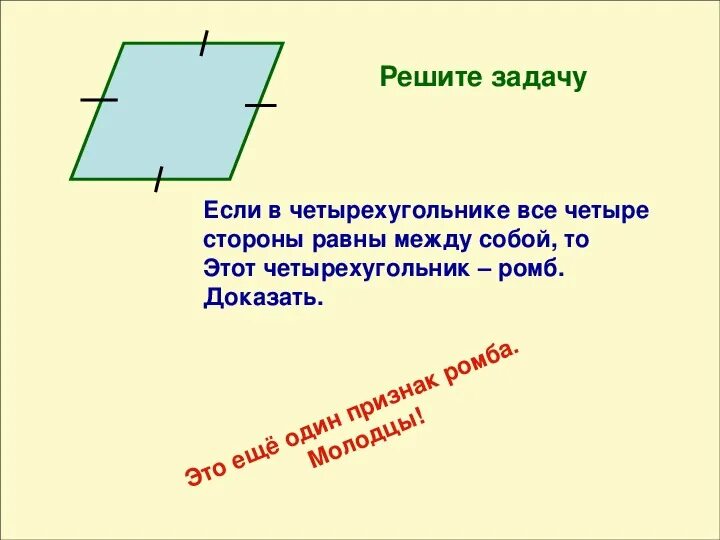 Решите задачу

Если в четырехугольнике все четыре стороны равны между собой, то Этот четырехугольник – ромб. Доказать.

Это ещё один признак ромба. Молодцы!